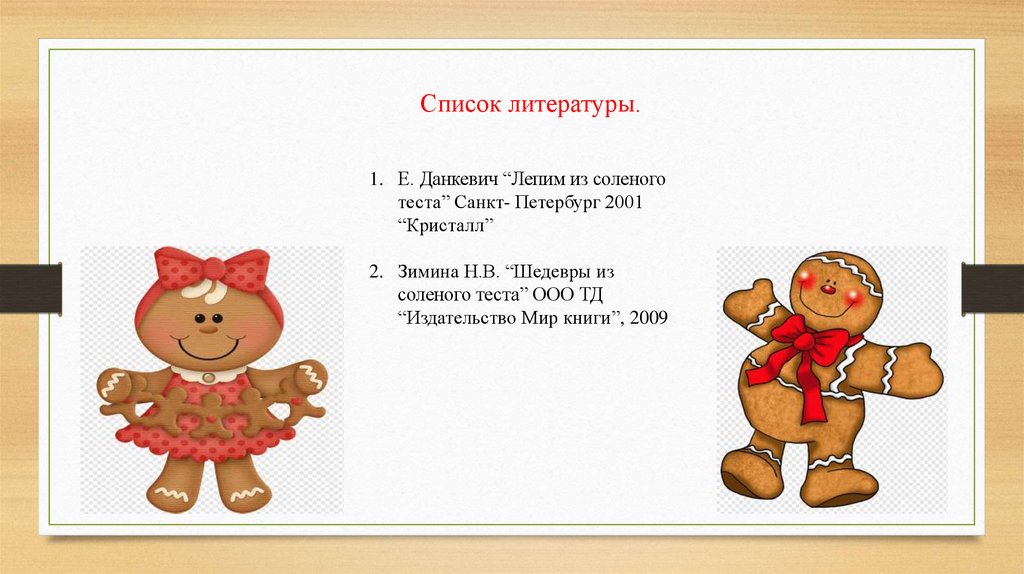 Список литературы.

1. Е. Данкевич “Лепим из соленого теста” Санкт- Петербург 2001 “Кристалл”

2. Зимина Н.В. “Шедевры из соленого теста” ООО ТД “Издательство Мир книги”, 2009